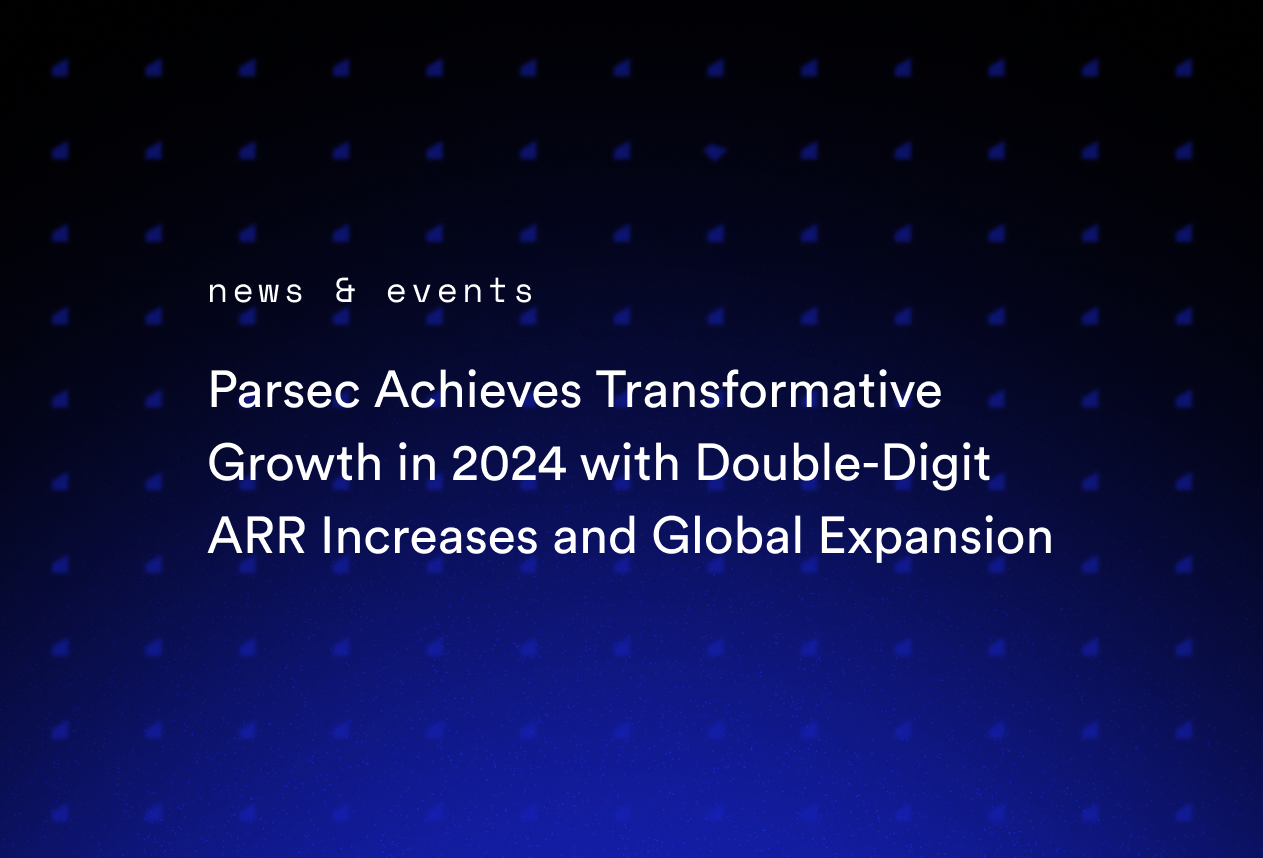 news & events

Parsec Achieves Transformative Growth in 2024 with Double-Digit ARR Increases and Global Expansion